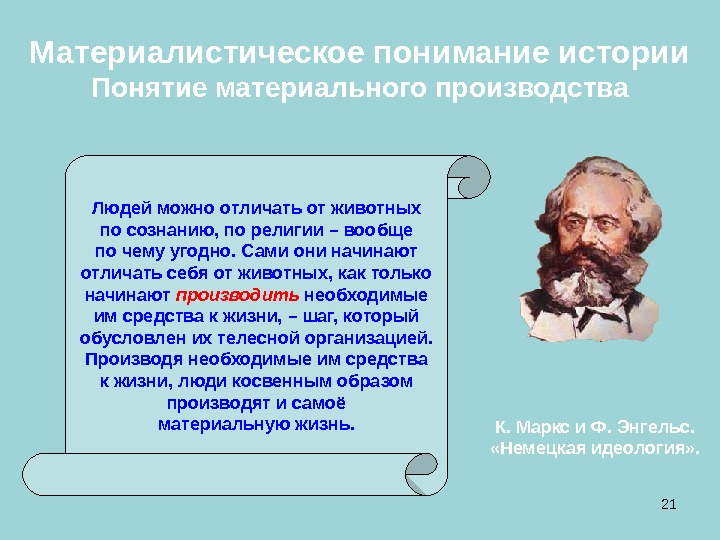 Материалистическое понимание истории
Понятие материального производства

Людей можно отличать от животных по сознанию, по религии – вообще по чему угодно. Сами они начинают отличать себя от животных, как только начинают производить необходимые им средства к жизни, – шаг, который обусловлен их телесной организацией. Производя необходимые им средства к жизни, люди косвенным образом производят и самоё материальную жизнь.

К. Маркс и Ф. Энгельс.
«Немецкая идеология».

21